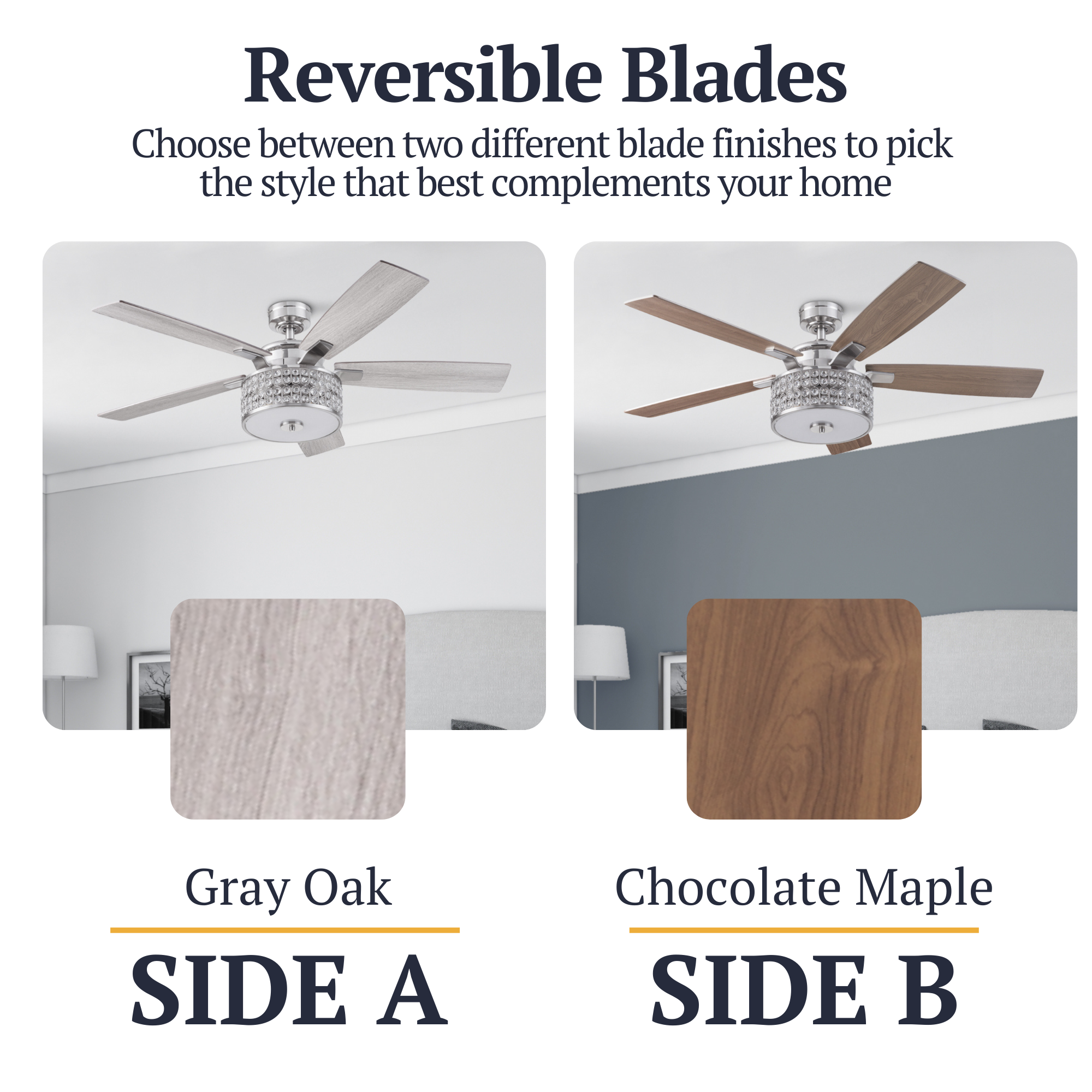 Reversible Blades

Choose between two different blade finishes to pick the style that best complements your home

Gray Oak

SIDE A

Chocolate Maple

SIDE B